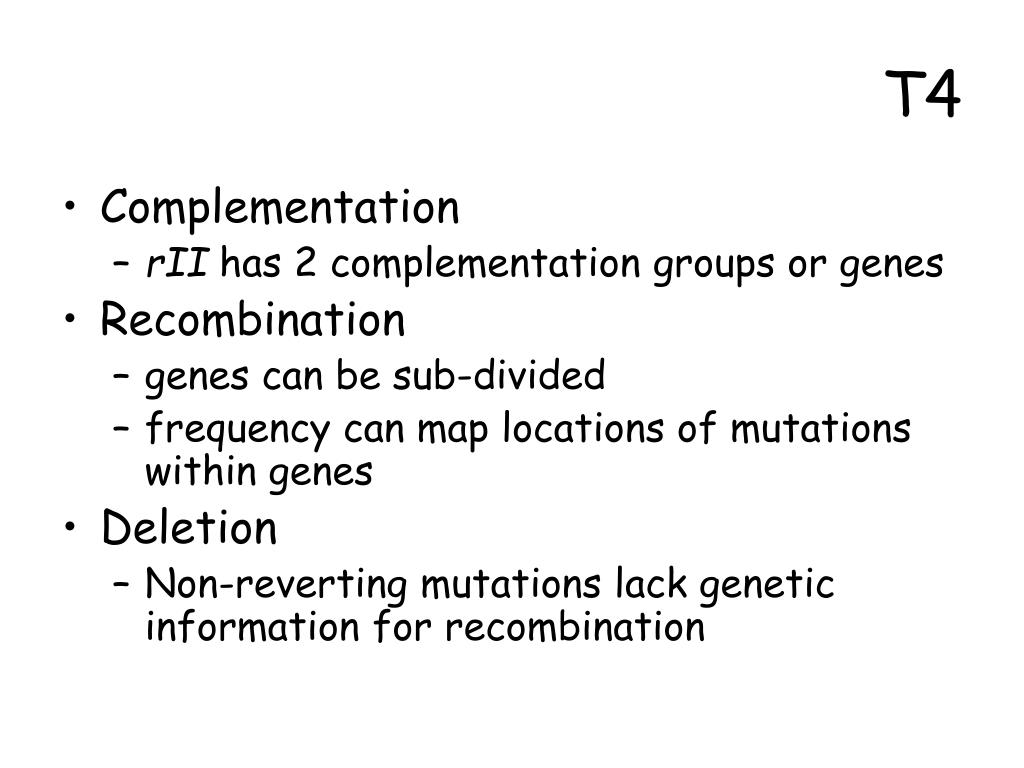 T4

• Complementation
 – rII has 2 complementation groups or genes
• Recombination
 – genes can be sub-divided
 – frequency can map locations of mutations within genes
• Deletion
 – Non-reverting mutations lack genetic information for recombination